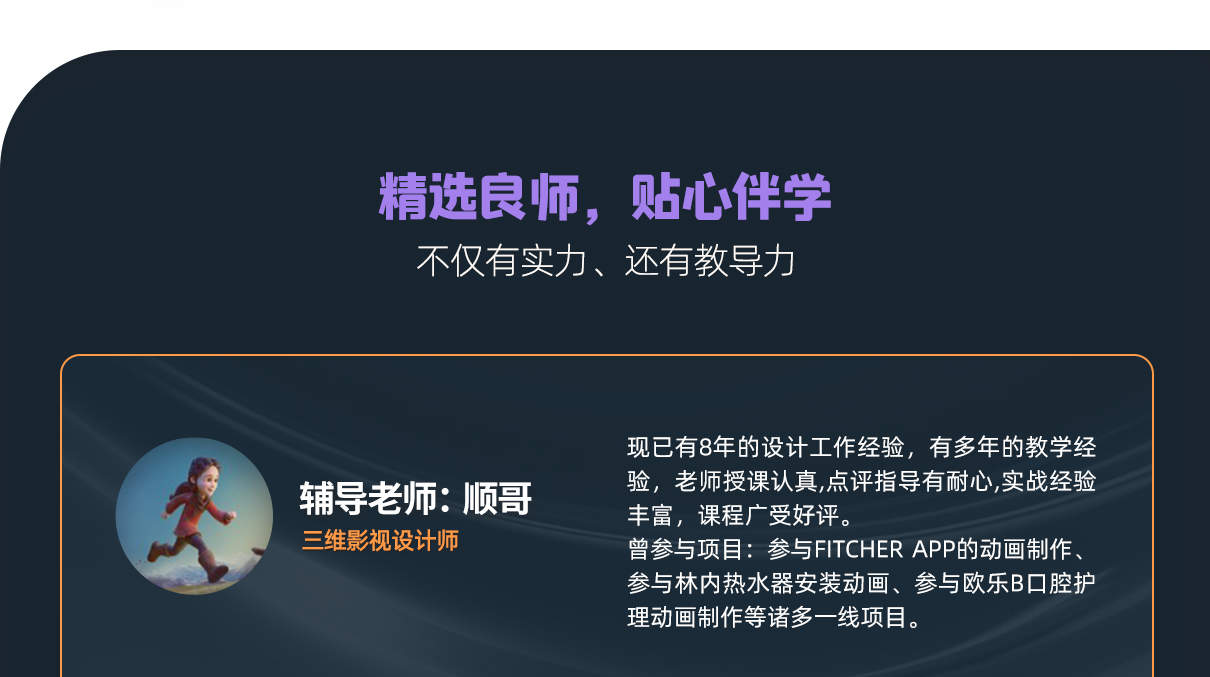 精选良师，贴心伴学
不仅有实力、还有教导力

辅导老师：顺哥
三维影视设计师

现已有8年的设计工作经验，有多年的教学经验，老师授课认真,点评指导有耐心,实战经验丰富，课程广受好评。
曾参与项目：参与FITCHER APP的动画制作、参与林内热水器安装动画、参与欧乐B口腔护理动画制作等诸多一线项目。